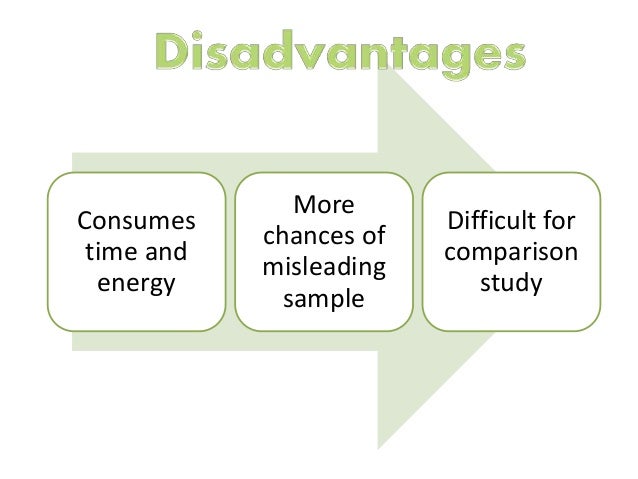 Disadvantages

Consumes time and energy

More chances of misleading sample

Difficult for comparison study